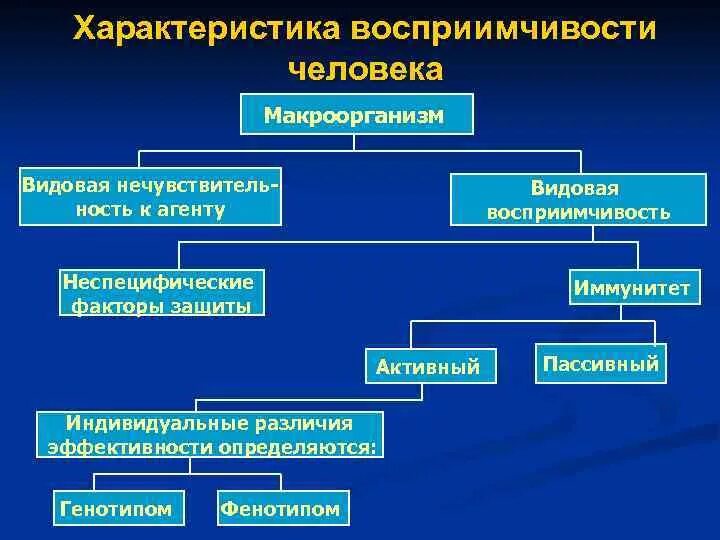 Характеристика восприимчивости человека

Макроорганизм

Видовая нечувствительность к агенту

Видовая восприимчивость

Неспецифические факторы защиты

Иммунитет

Активный

Пассивный

Индивидуальные различия эффективности определяются:

Генотипом

Фенотипом